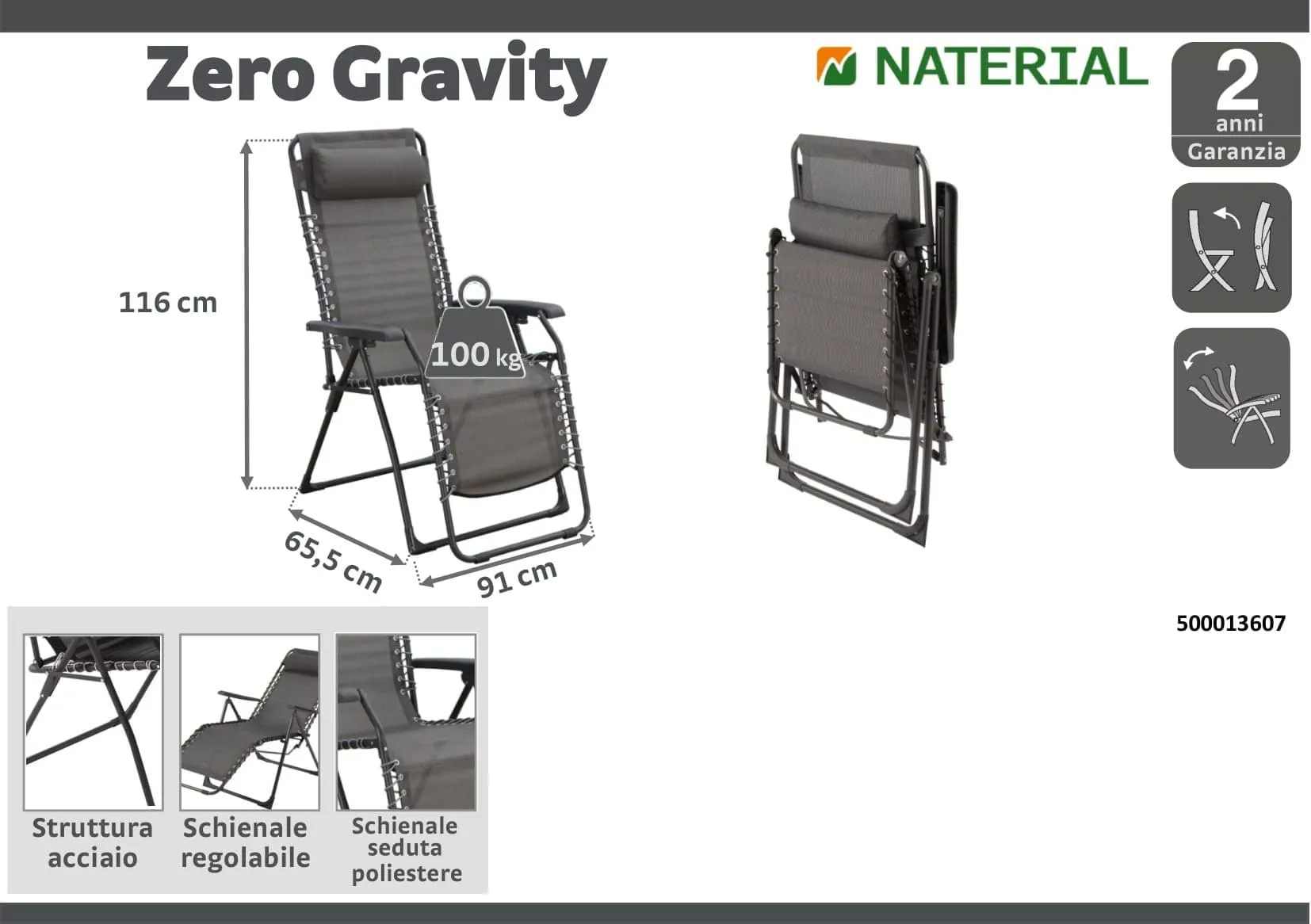 Zero Gravity

NATERIAL

2 anni Garanzia

116 cm

100 kg

65,5 cm

91 cm

500013607

Struttura acciaio

Schienale regolabile

Schienale seduta poliestere